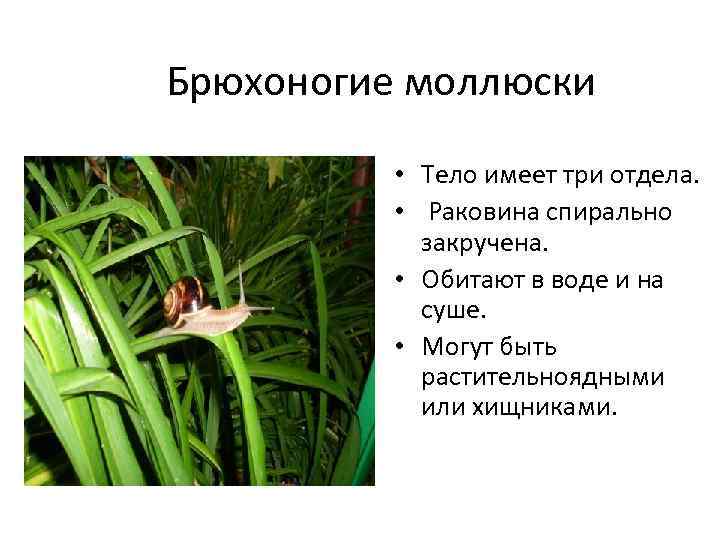 Брюхоногие моллюски

• Тело имеет три отдела.
• Раковина спирально закручена.
• Обитают в воде и на суше.
• Могут быть растительноядными или хищниками.